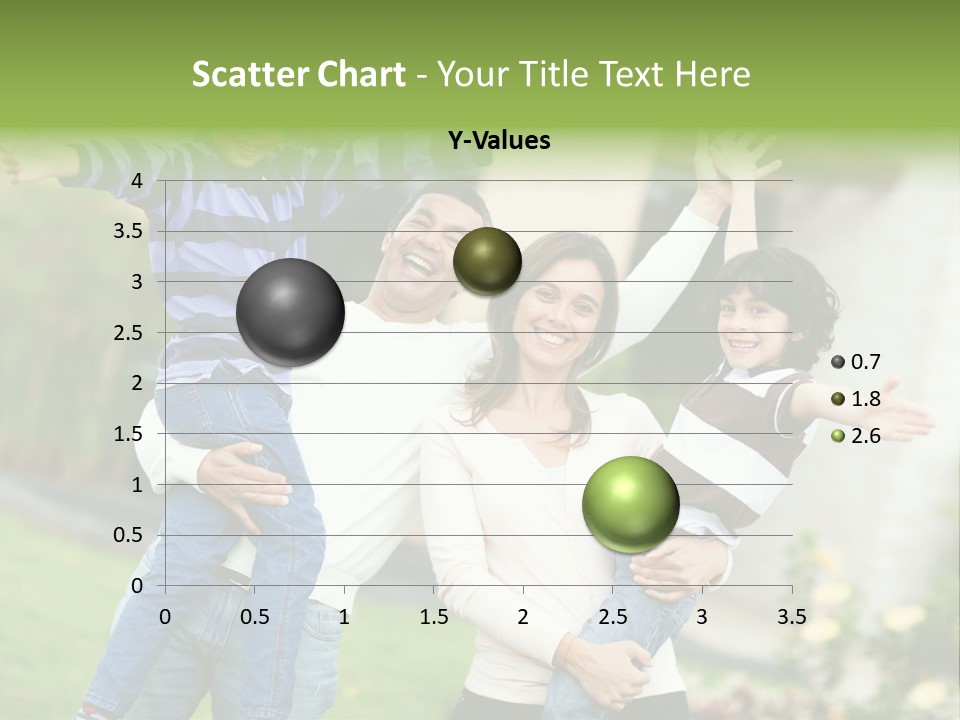 Scatter Chart - Your Title Text Here

Y-Values

4
3.5
3
2.5
2
1.5
1
0.5
0

0 0.5 1 1.5 2 2.5 3 3.5

0.7
1.8
2.6